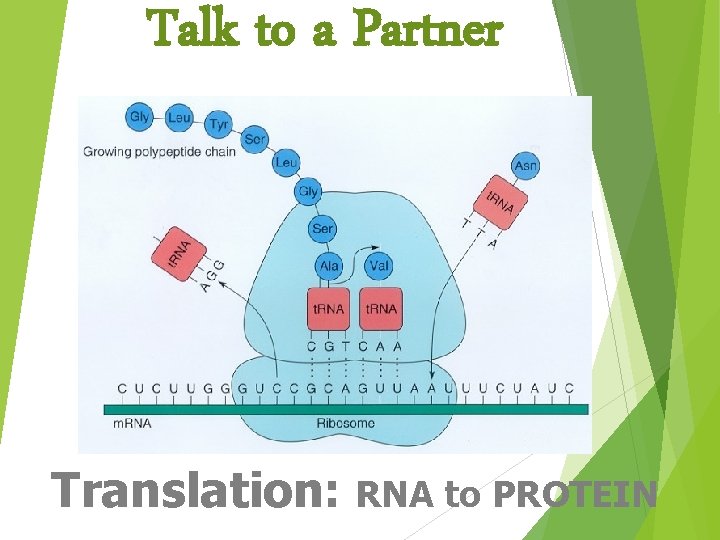 Talk to a Partner

Gly
Leu
Tyr
Ser
Leu
Gly
Ser
Ala
Val
Growing polypeptide chain
Asn
tRNA
T T A
tRNA
A G G
tRNA
tRNA
C G T C A A
C U C U U G G G U C C G C A G U U A A U U U C U A U C
mRNA
Ribosome

Translation: RNA to PROTEIN